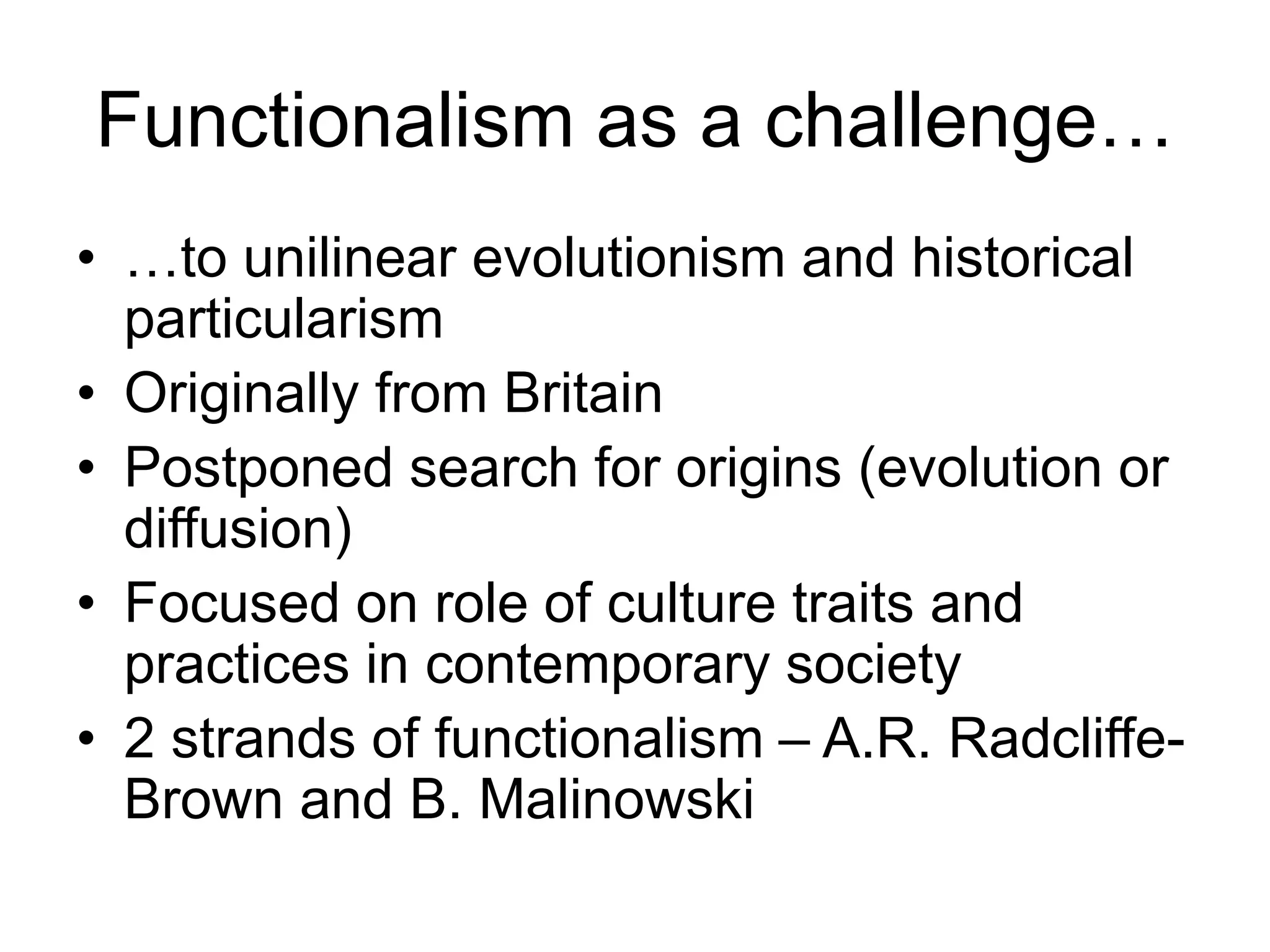 Functionalism as a challenge…

• …to unilinear evolutionism and historical particularism
• Originally from Britain
• Postponed search for origins (evolution or diffusion)
• Focused on role of culture traits and practices in contemporary society
• 2 strands of functionalism – A.R. Radcliffe-Brown and B. Malinowski